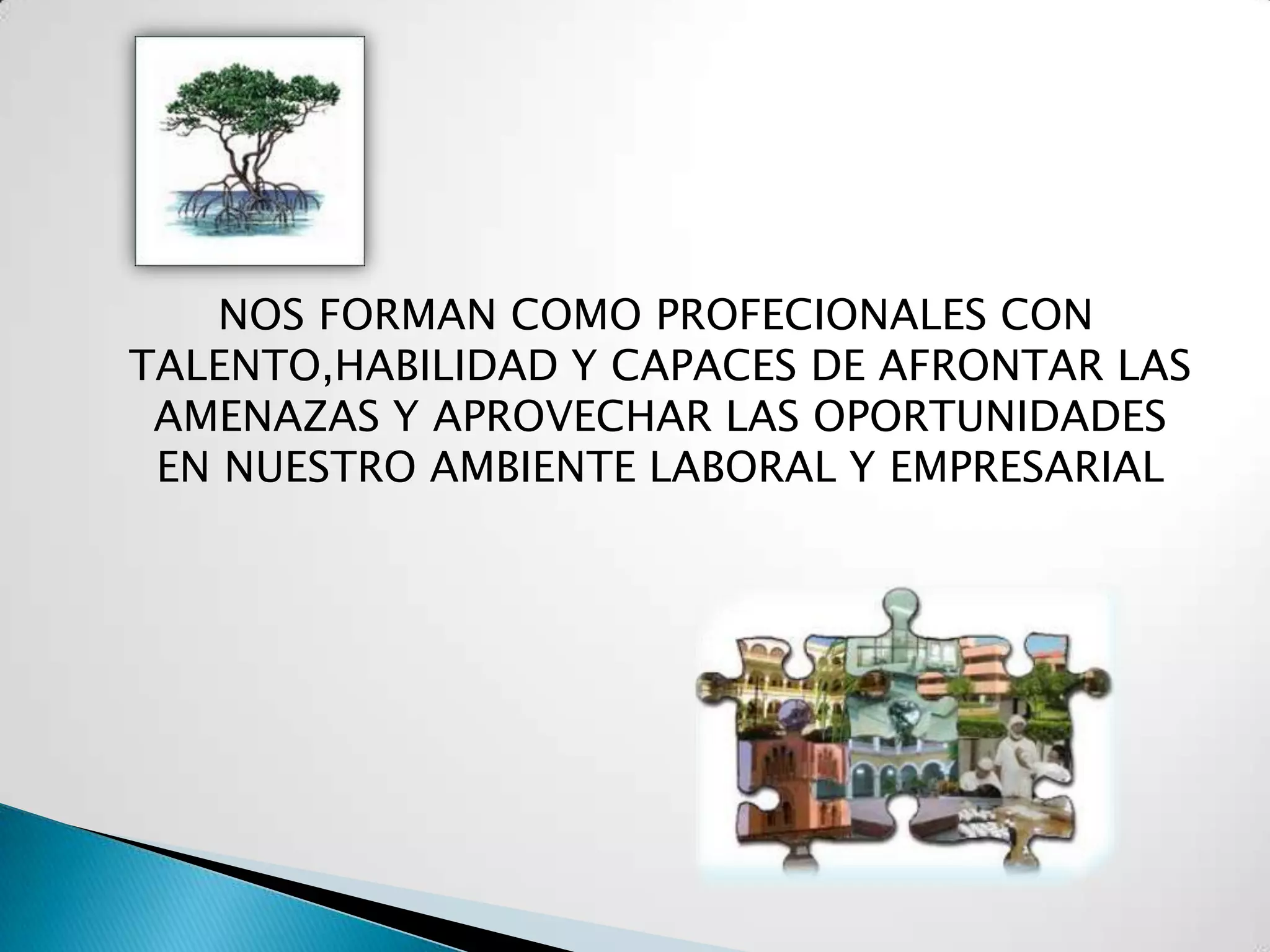 NOS FORMAN COMO PROFECIONALES CON TALENTO,HABILIDAD Y CAPACES DE AFRONTAR LAS AMENAZAS Y APROVECHAR LAS OPORTUNIDADES EN NUESTRO AMBIENTE LABORAL Y EMPRESARIAL